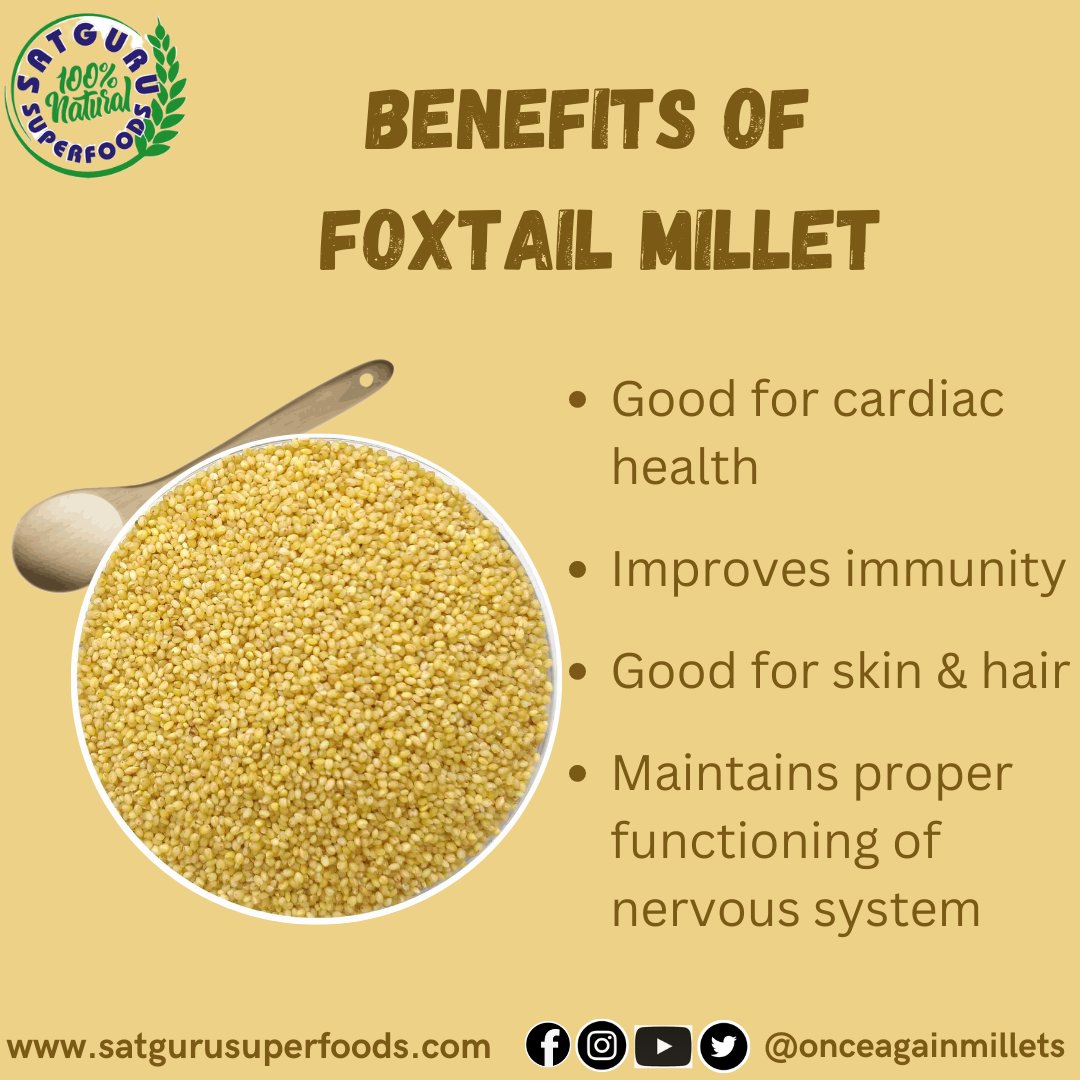 SATGURU 100% Natural SUPERFOODS

BENEFITS OF FOXTAIL MILLET

• Good for cardiac health

• Improves immunity

• Good for skin & hair

• Maintains proper functioning of nervous system

www.satgurusuperfoods.com @onceagainmillets